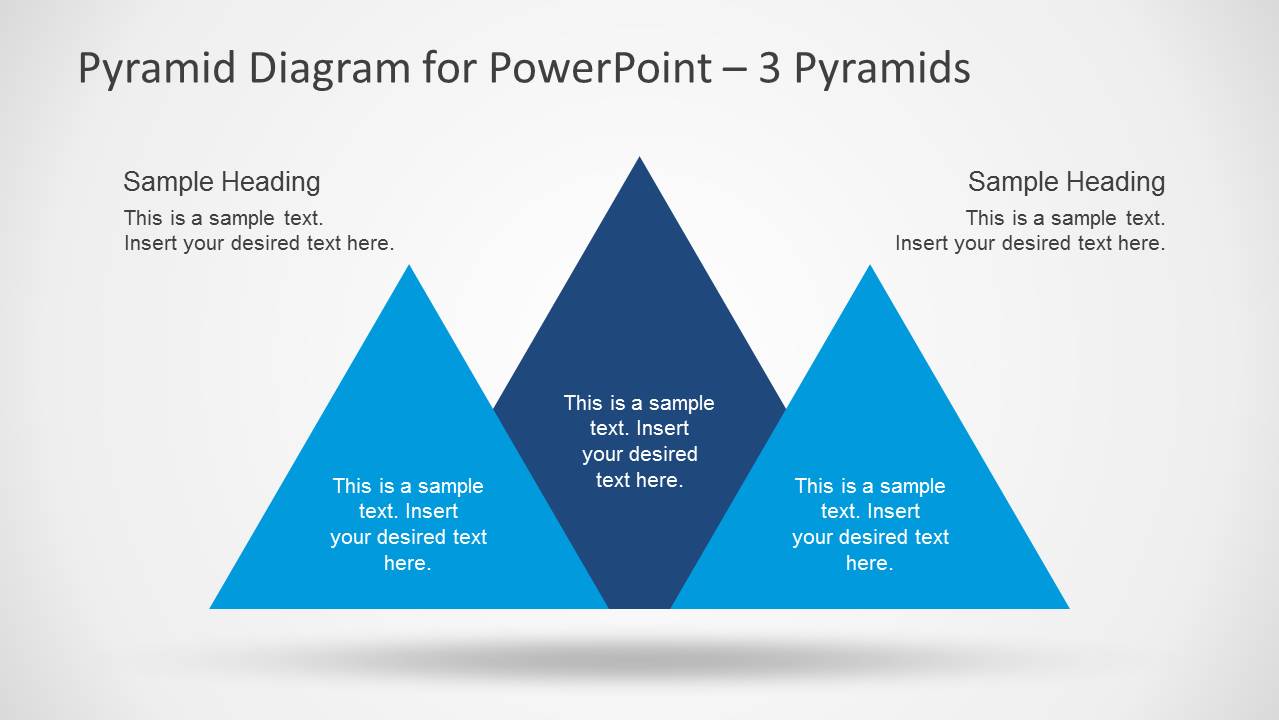 Pyramid Diagram for PowerPoint – 3 Pyramids

Sample Heading
This is a sample text.
Insert your desired text here.

Sample Heading
This is a sample text.
Insert your desired text here.

This is a sample text. Insert your desired text here.

This is a sample text. Insert your desired text here.

This is a sample text. Insert your desired text here.